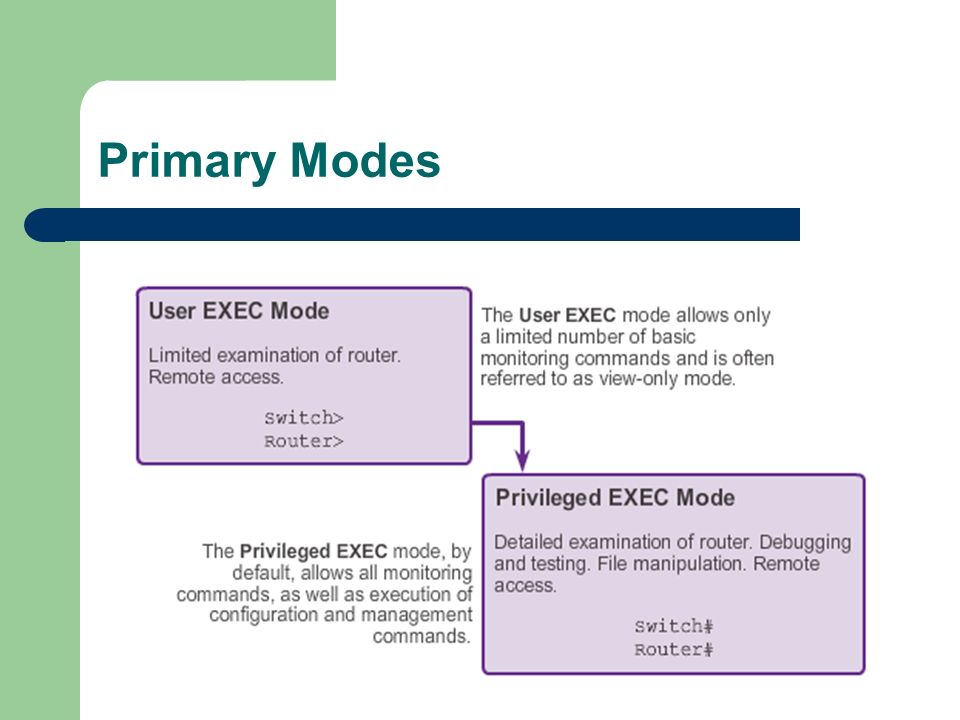 Primary Modes

User EXEC Mode

Limited examination of router. Remote access.

Switch>
Router>

The User EXEC mode allows only a limited number of basic monitoring commands and is often referred to as view-only mode.

Privileged EXEC Mode

Detailed examination of router. Debugging and testing. File manipulation. Remote access.

Switch#
Router#

The Privileged EXEC mode, by default, allows all monitoring commands, as well as execution of configuration and management commands.